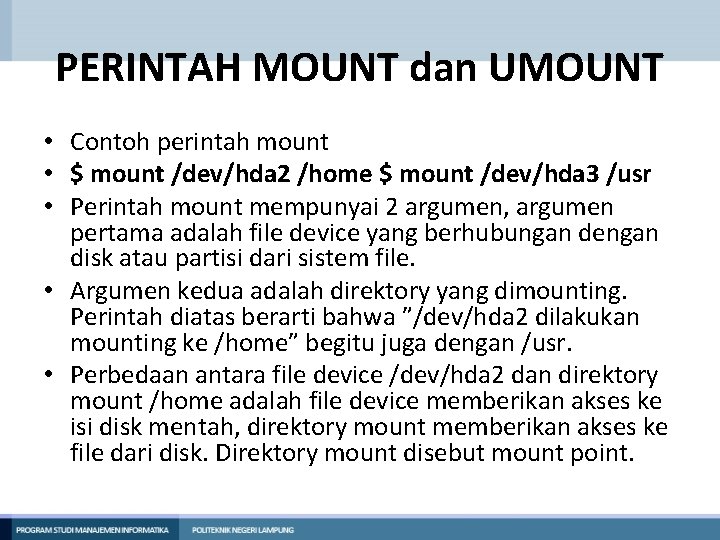 PERINTAH MOUNT dan UMOUNT

• Contoh perintah mount
• $ mount /dev/hda2 /home $ mount /dev/hda3 /usr
• Perintah mount mempunyai 2 argumen, argumen pertama adalah file device yang berhubungan dengan disk atau partisi dari sistem file.
• Argumen kedua adalah direktory yang dimounting. Perintah diatas berarti bahwa ”/dev/hda2 dilakukan mounting ke /home” begitu juga dengan /usr.
• Perbedaan antara file device /dev/hda2 dan direktory mount /home adalah file device memberikan akses ke isi disk mentah, direktory mount memberikan akses ke file dari disk. Direktory mount disebut mount point.

PROGRAM STUDI MANAJEMEN INFORMATIKA POLITEKNIK NEGERI LAMPUNG